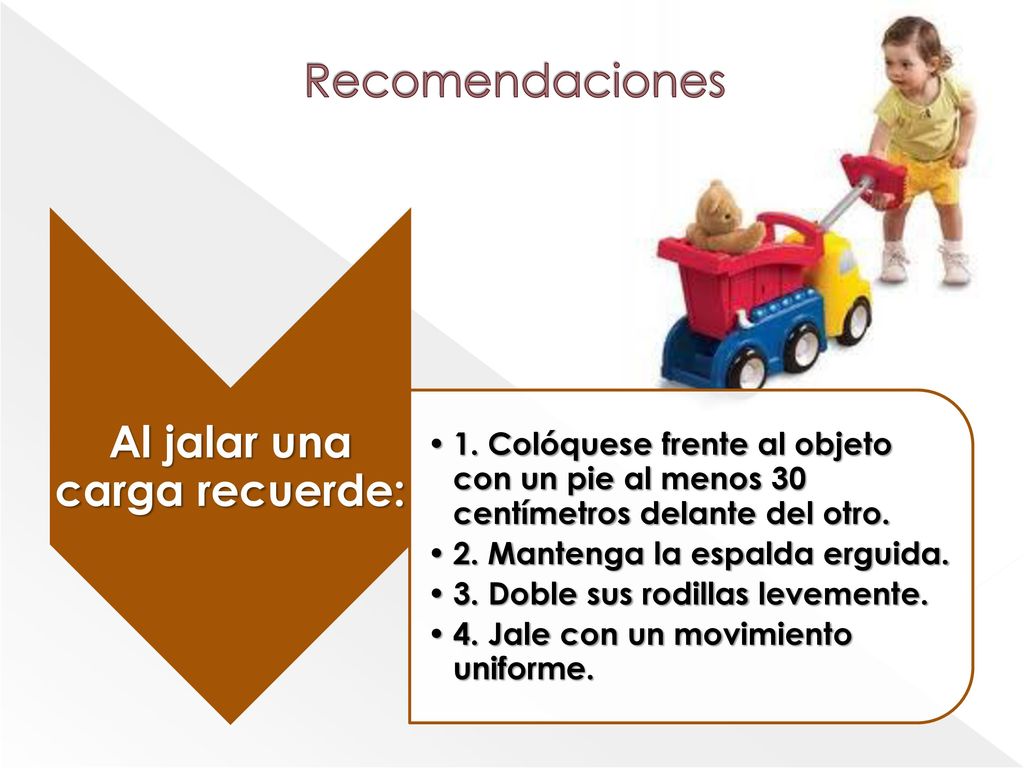 Recomendaciones

Al jalar una carga recuerde:

• 1. Colóquese frente al objeto con un pie al menos 30 centímetros delante del otro.
• 2. Mantenga la espalda erguida.
• 3. Doble sus rodillas levemente.
• 4. Jale con un movimiento uniforme.